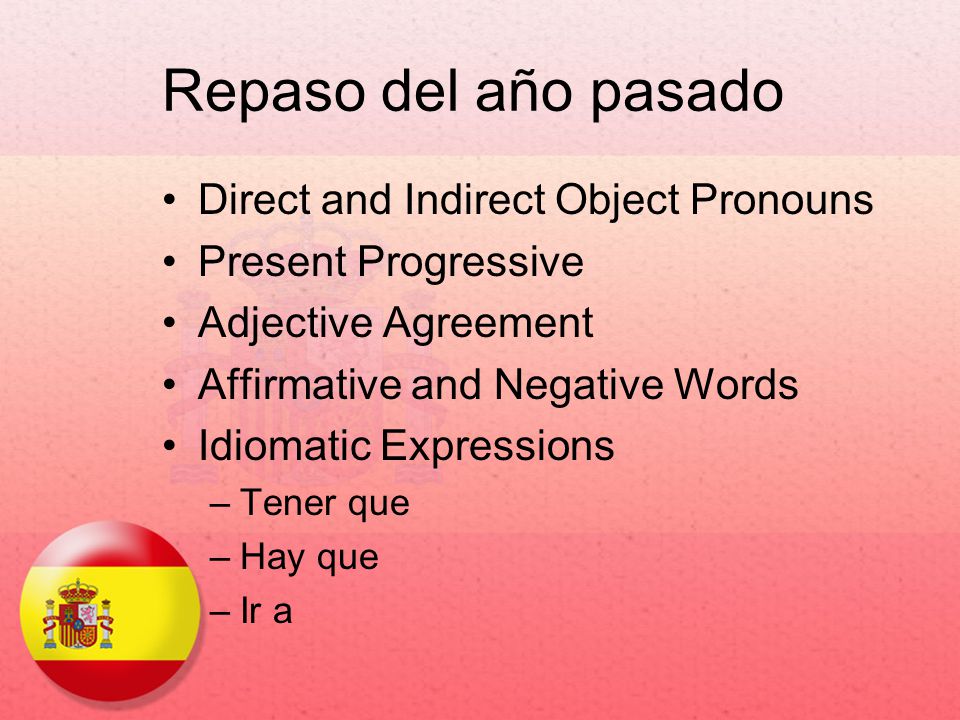 Repaso del año pasado

• Direct and Indirect Object Pronouns
• Present Progressive
• Adjective Agreement
• Affirmative and Negative Words
• Idiomatic Expressions
  – Tener que
  – Hay que
  – Ir a